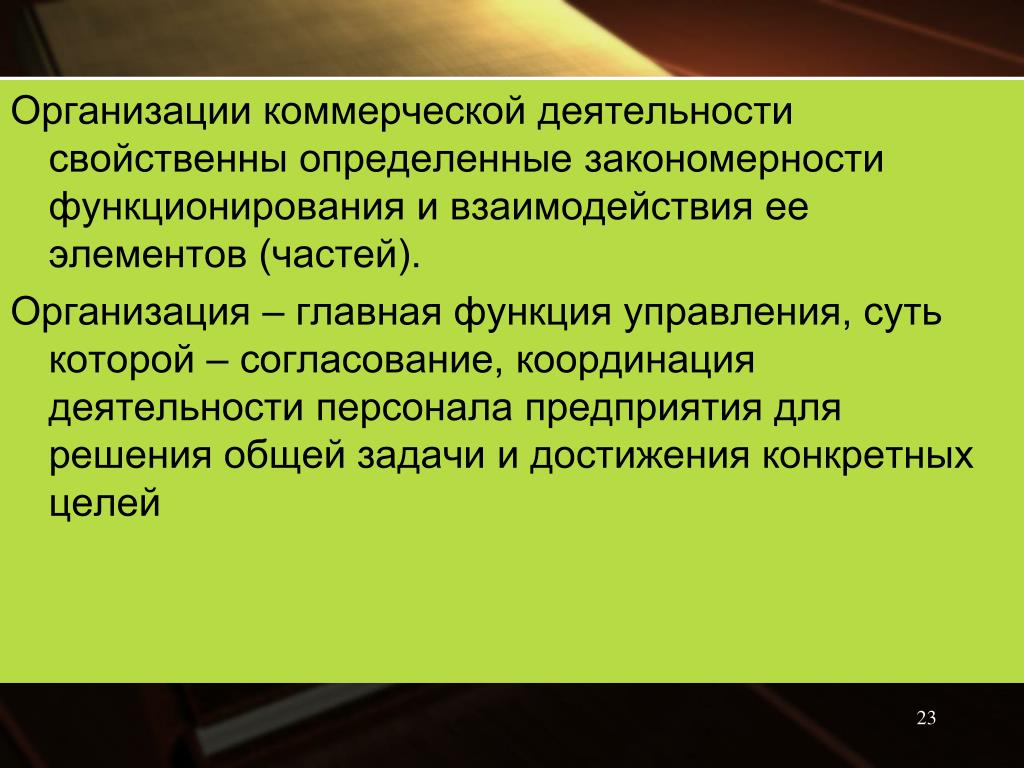 Организации коммерческой деятельности свойственны определенные закономерности функционирования и взаимодействия ее элементов (частей).

Организация – главная функция управления, суть которой – согласование, координация деятельности персонала предприятия для решения общей задачи и достижения конкретных целей

23